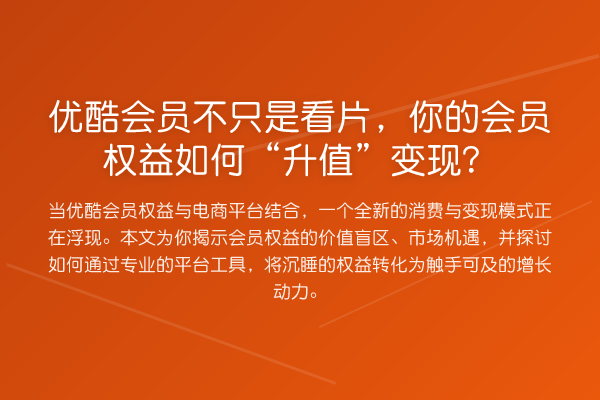 优酷会员不只是看片，你的会员权益如何“升值”变现？

当优酷会员权益与电商平台结合，一个全新的消费与变现模式正在浮现。本文为你揭示会员权益的价值盲区、市场机遇，并探讨如何通过专业的平台工具，将沉睡的权益转化为触手可及的增长动力。